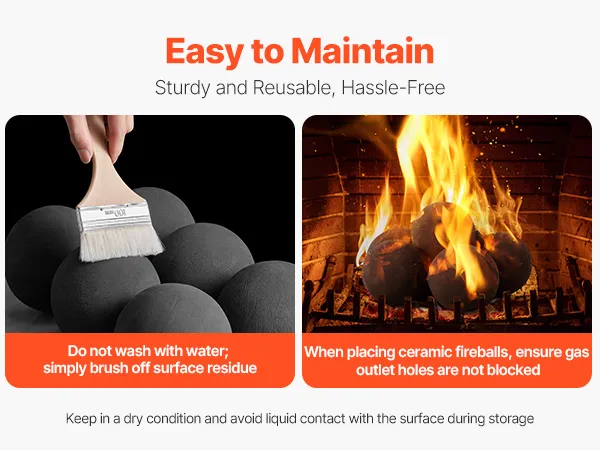 Easy to Maintain

Sturdy and Reusable, Hassle-Free

100

Do not wash with water; simply brush off surface residue

When placing ceramic fireballs, ensure gas outlet holes are not blocked

Keep in a dry condition and avoid liquid contact with the surface during storage